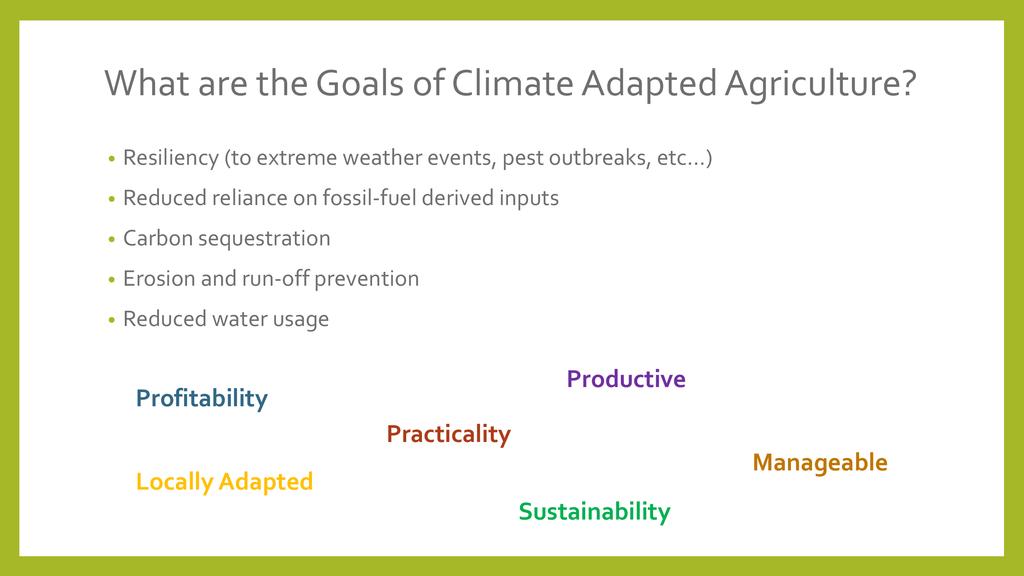 What are the Goals of Climate Adapted Agriculture?

• Resiliency (to extreme weather events, pest outbreaks, etc…)
• Reduced reliance on fossil-fuel derived inputs
• Carbon sequestration
• Erosion and run-off prevention
• Reduced water usage

Productive
Profitability
Practicality
Manageable
Locally Adapted
Sustainability